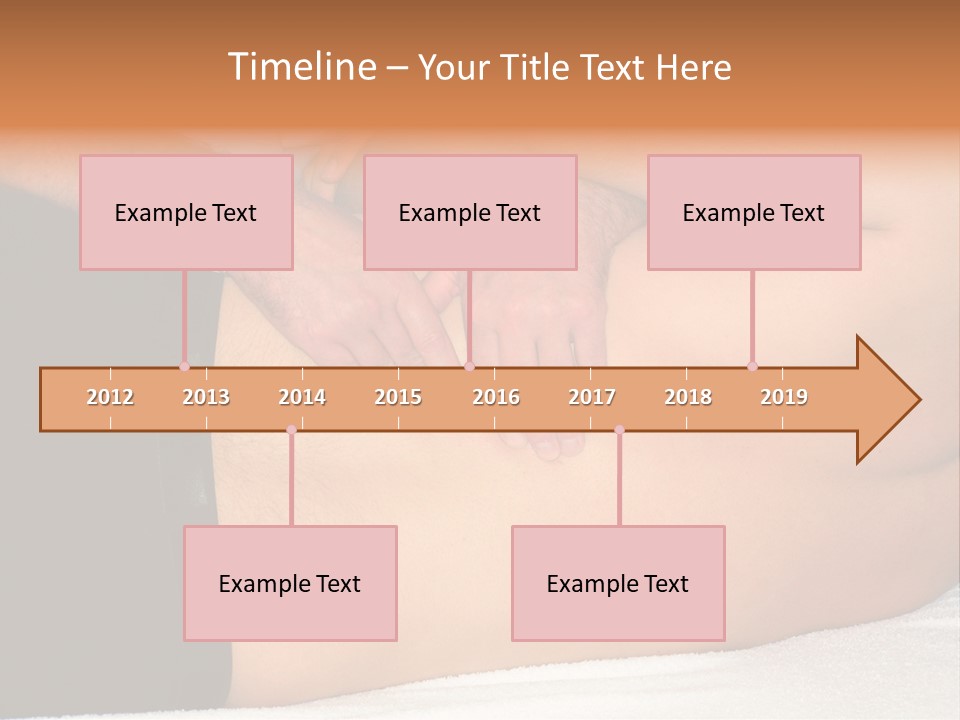 Timeline – Your Title Text Here

Example Text

Example Text

Example Text

2012 2013 2014 2015 2016 2017 2018 2019

Example Text

Example Text